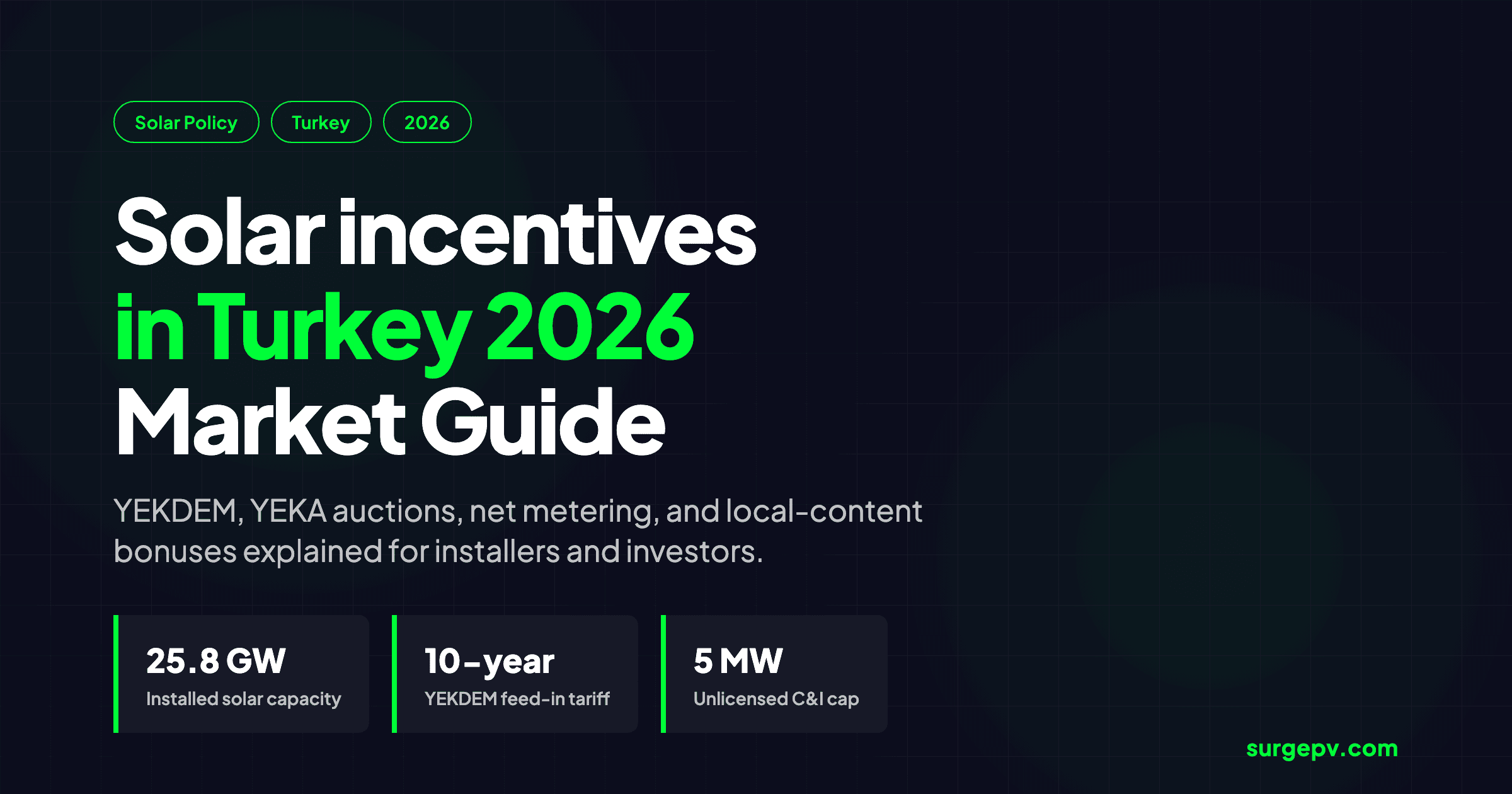 Solar Policy
Turkey
2026

Solar incentives in Turkey 2026 Market Guide

YEKDEM, YEKA auctions, net metering, and local-content bonuses explained for installers and investors.

25.8 GW
Installed solar capacity

10-year
YEKDEM feed-in tariff

5 MW
Unlicensed C&I cap

surgepv.com